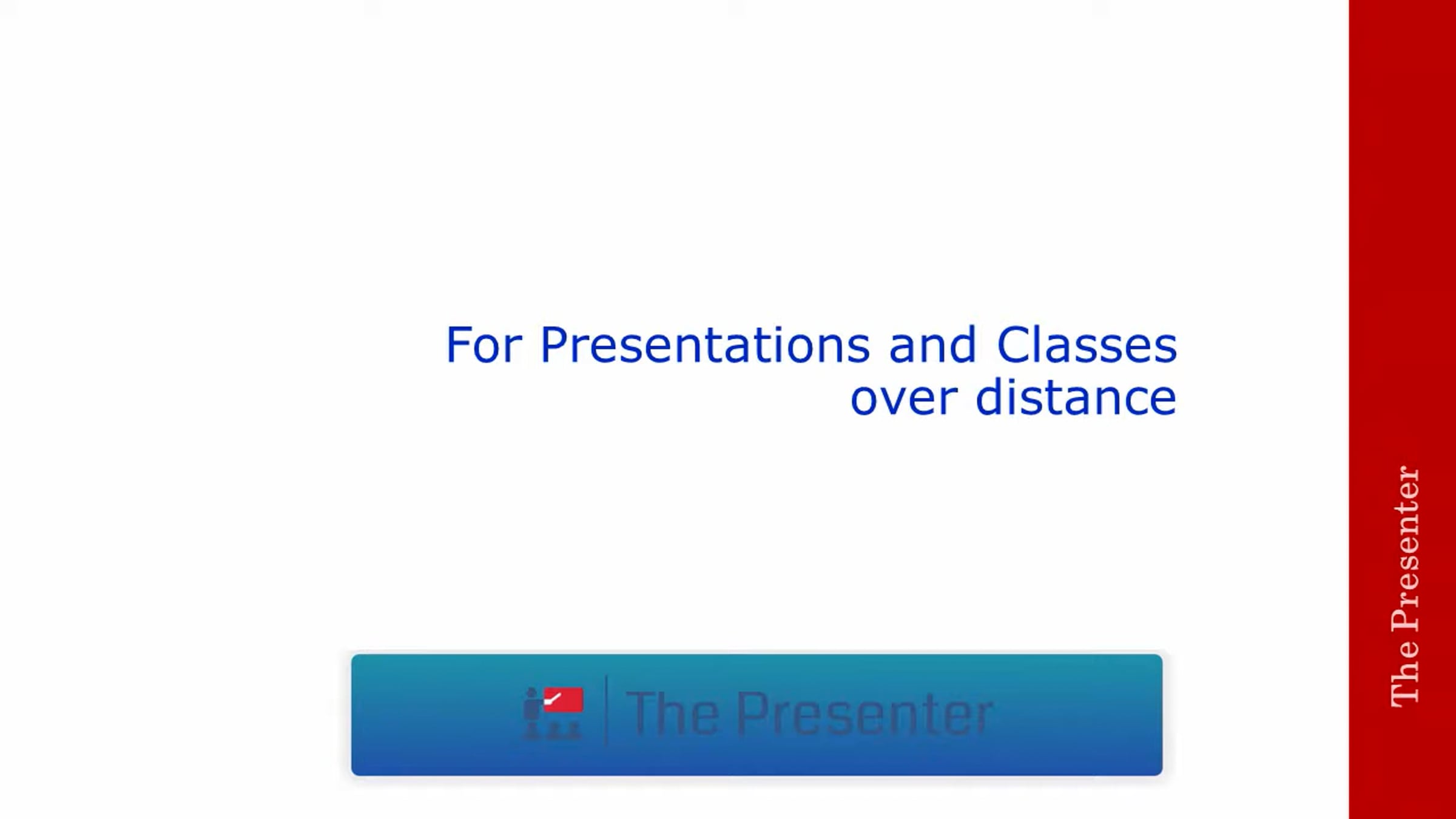 For Presentations and Classes over distance

The Presenter

The Presenter